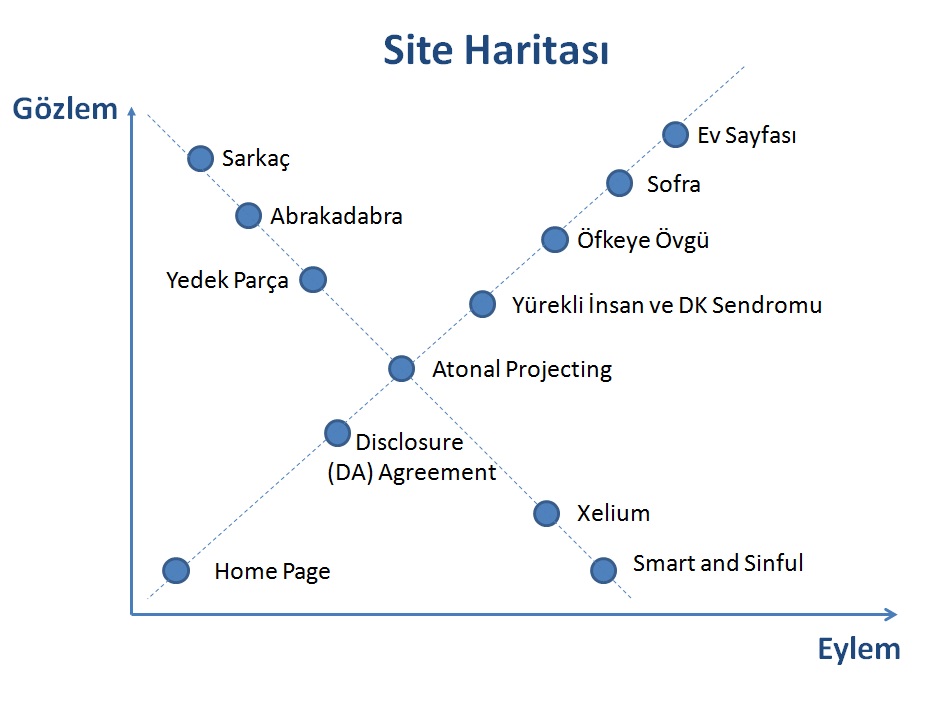 Site Haritası

Gözlem

Sarkaç

Abrakadabra

Yedek Parça

Ev Sayfası

Sofra

Öfkeye Övgü

Yürekli İnsan ve DK Sendromu

Atonal Projecting

Disclosure (DA) Agreement

Xelium

Home Page

Smart and Sinful

Eylem